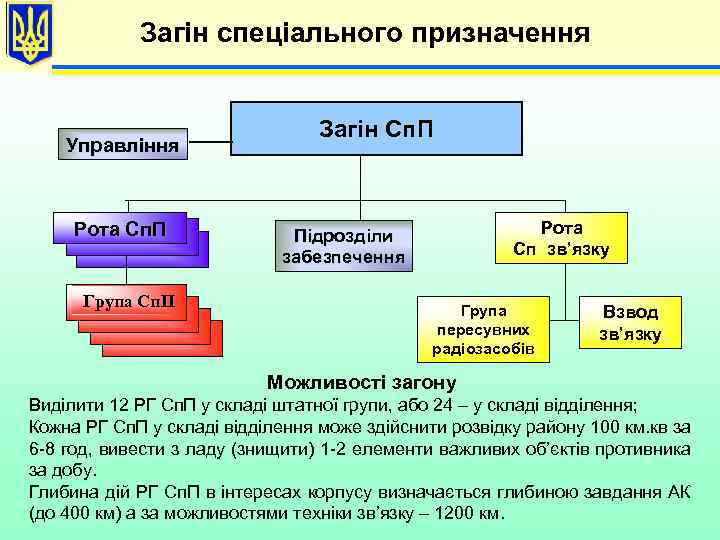 Загін спеціального призначення

Загін СпП

Управління

Рота СпП

Підрозділи забезпечення

Рота Сп зв'язку

Група СпП

Група пересувних радіозасобів

Взвод зв'язку

Можливості загону

Виділити 12 РГ СпП у складі штатної групи, або 24 – у складі відділення;
Кожна РГ СпП у складі відділення може здійснити розвідку району 100 км.кв за 6-8 год, вивести з ладу (знищити) 1-2 елементи важливих об'єктів противника за добу.
Глибина дій РГ СпП в інтересах корпусу визначається глибиною завдання АК (до 400 км) а за можливостями техніки зв'язку – 1200 км.